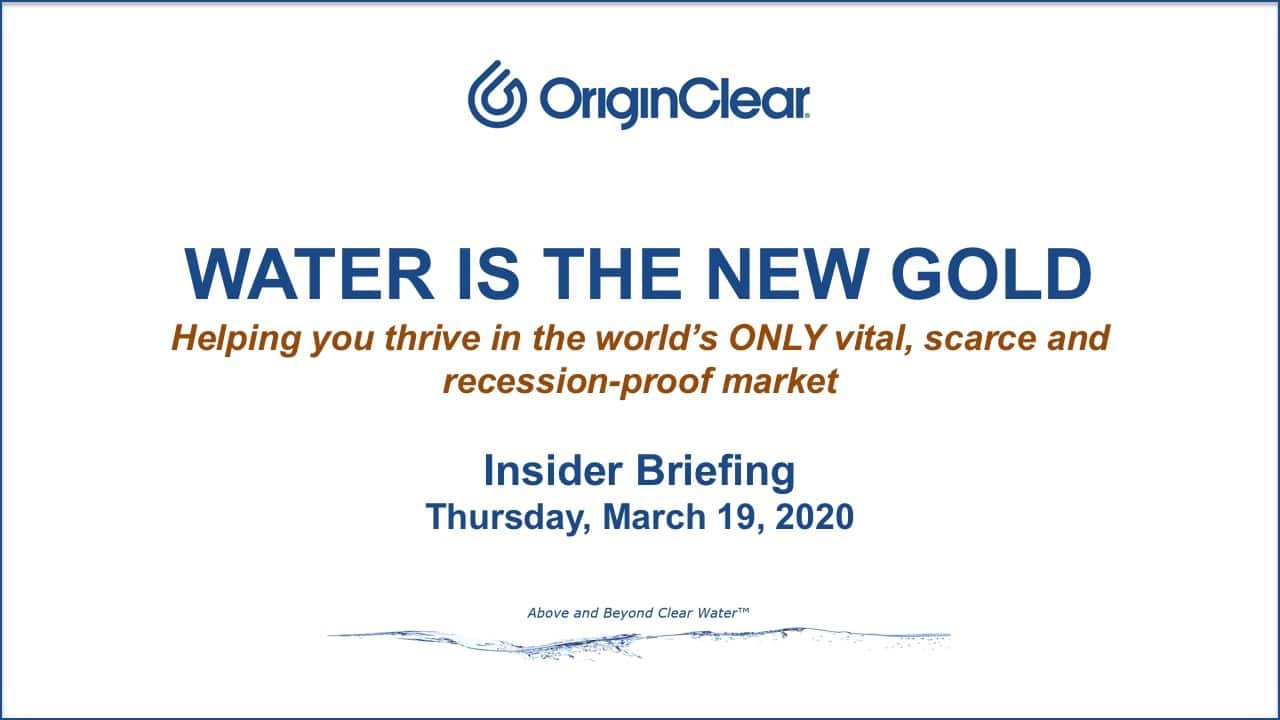 OriginClear

WATER IS THE NEW GOLD

Helping you thrive in the world's ONLY vital, scarce and recession-proof market

Insider Briefing
Thursday, March 19, 2020

Above and Beyond Clear Water™